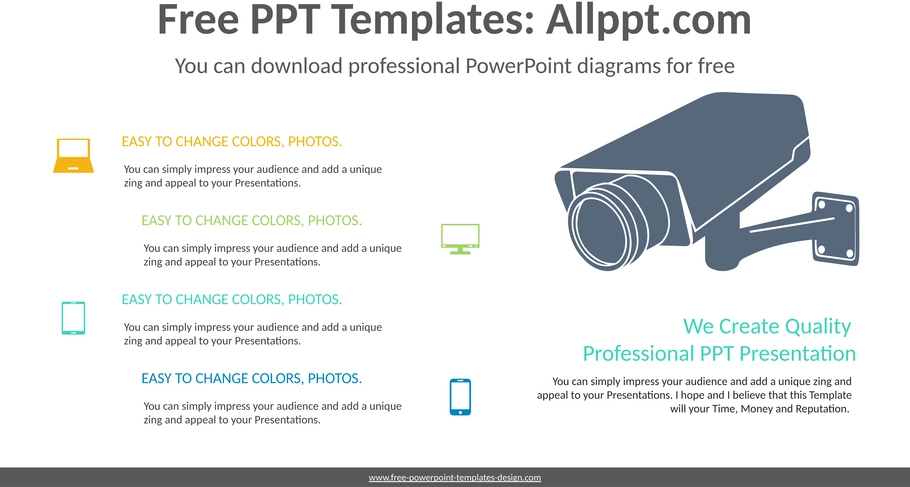 Free PPT Templates: Allppt.com

You can download professional PowerPoint diagrams for free

EASY TO CHANGE COLORS, PHOTOS.

You can simply impress your audience and add a unique zing and appeal to your Presentations.

EASY TO CHANGE COLORS, PHOTOS.

You can simply impress your audience and add a unique zing and appeal to your Presentations.

EASY TO CHANGE COLORS, PHOTOS.

You can simply impress your audience and add a unique zing and appeal to your Presentations.

EASY TO CHANGE COLORS, PHOTOS.

You can simply impress your audience and add a unique zing and appeal to your Presentations.

We Create Quality Professional PPT Presentation

You can simply impress your audience and add a unique zing and appeal to your Presentations. I hope and I believe that this Template will your Time, Money and Reputation.

www.free-powerpoint-templates-design.com